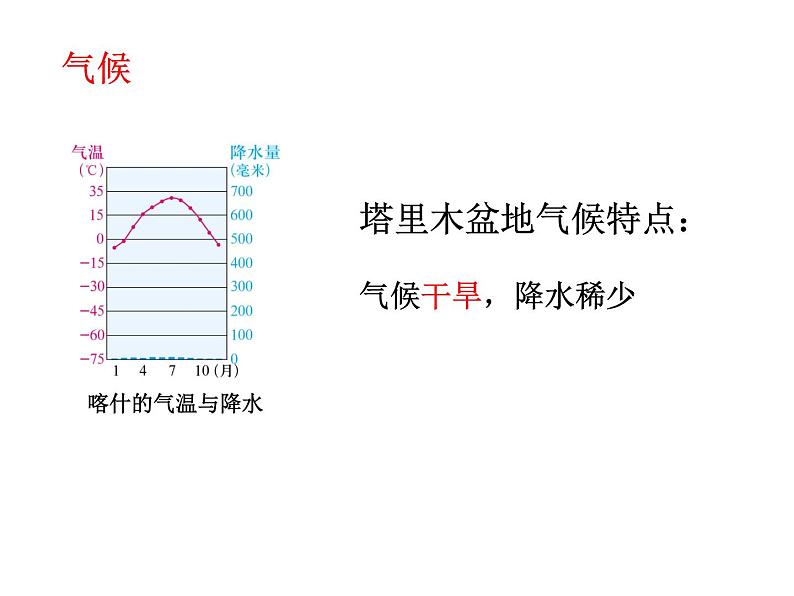 气候

气温
(℃)
35
15
0
−15
−30
−45
−60
−75

降水量
(毫米)
700
600
500
400
300
200
100
0

1 4 7 10 (月)

喀什的气温与降水

塔里木盆地气候特点：

气候干旱，降水稀少